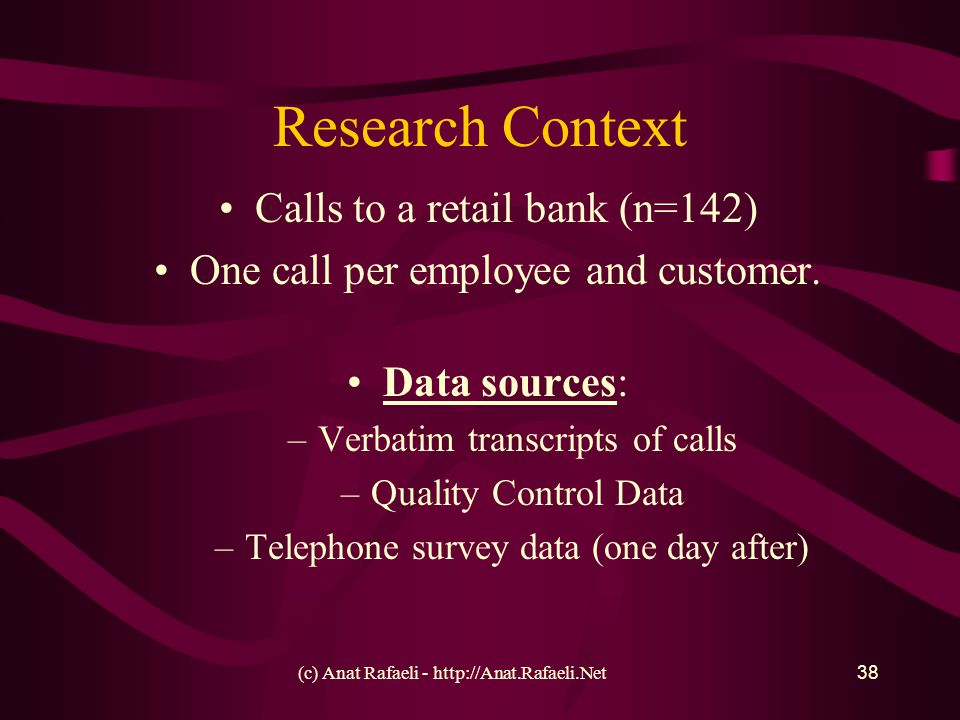 Research Context

• Calls to a retail bank (n=142)

• One call per employee and customer.

• Data sources:

– Verbatim transcripts of calls

– Quality Control Data

– Telephone survey data (one day after)

(c) Anat Rafaeli - http://Anat.Rafaeli.Net

38